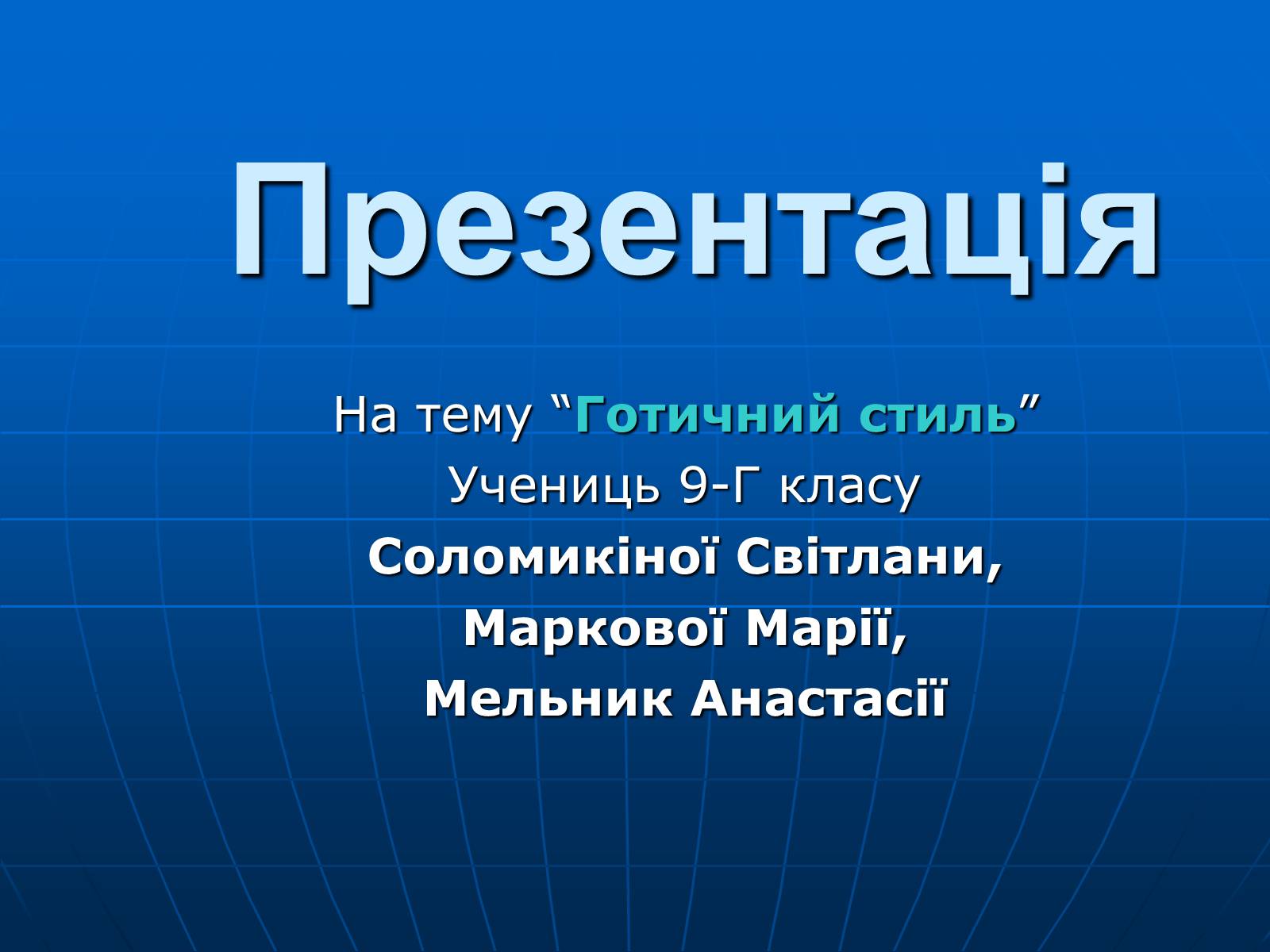 Презентація

На тему “Готичний стиль”
Учениць 9-Г класу
Соломикіної Світлани,
Маркової Марії,
Мельник Анастасії